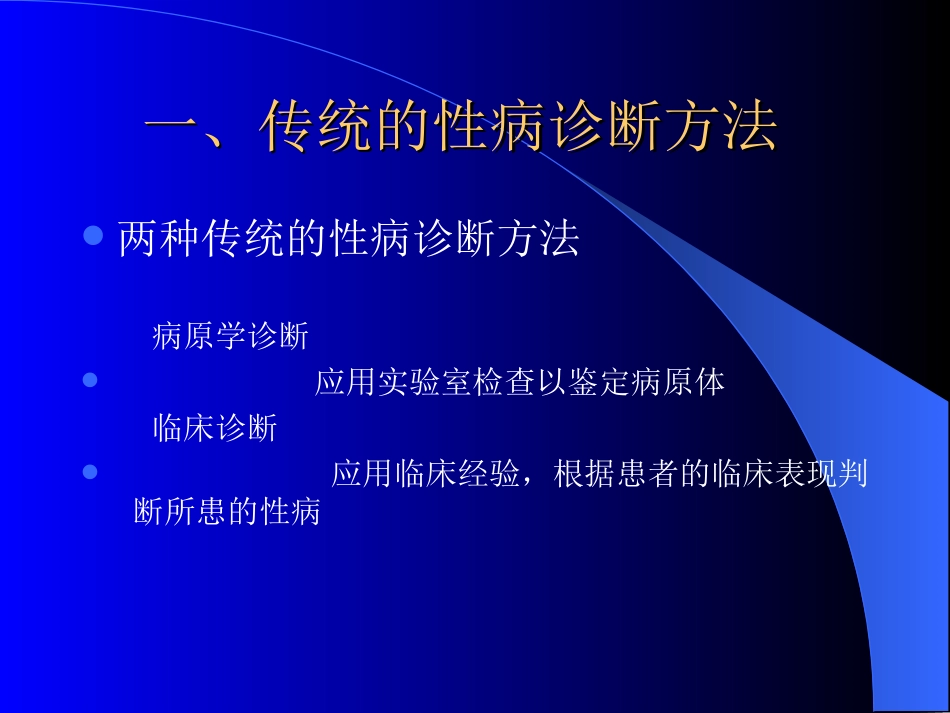 一、传统的性病诊断方法

两种传统的性病诊断方法

病原学诊断

应用实验室检查以鉴定病原体

临床诊断

应用临床经验，根据患者的临床表现判断所患的性病